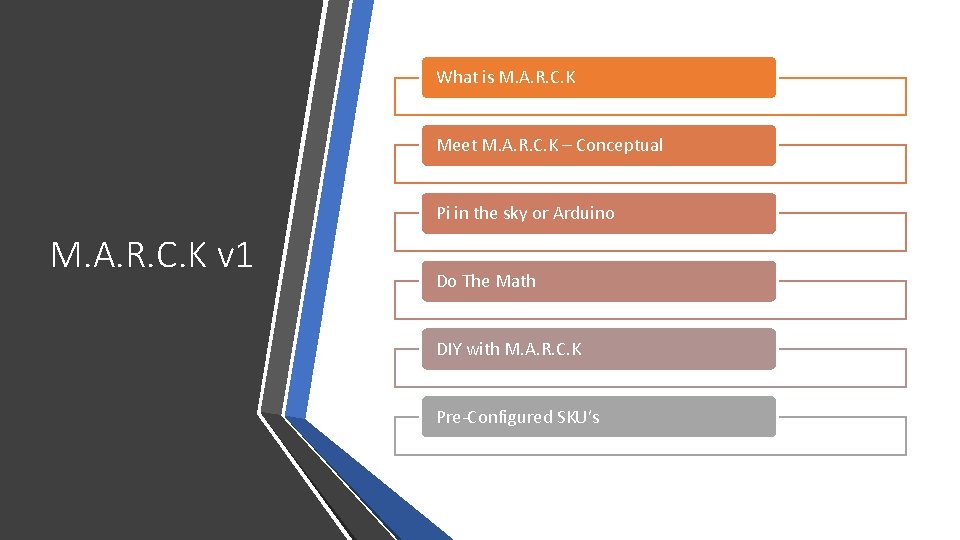 M.A.R.C.K v1

What is M.A.R.C.K

Meet M.A.R.C.K – Conceptual

Pi in the sky or Arduino

Do The Math

DIY with M.A.R.C.K

Pre-Configured SKU's